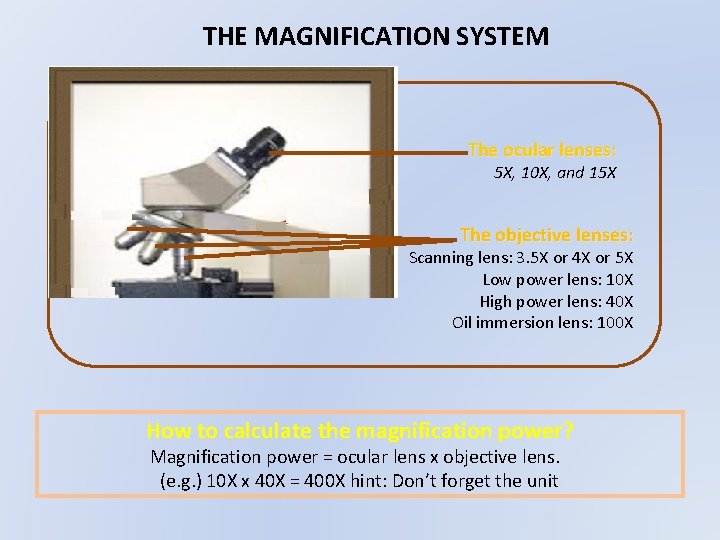 THE MAGNIFICATION SYSTEM

The ocular lenses:
5X, 10X, and 15X

The objective lenses:
Scanning lens: 3.5X or 4X or 5X
Low power lens: 10X
High power lens: 40X
Oil immersion lens: 100X

How to calculate the magnification power?
Magnification power = ocular lens x objective lens.
(e.g.) 10X x 40X = 400X hint: Don't forget the unit